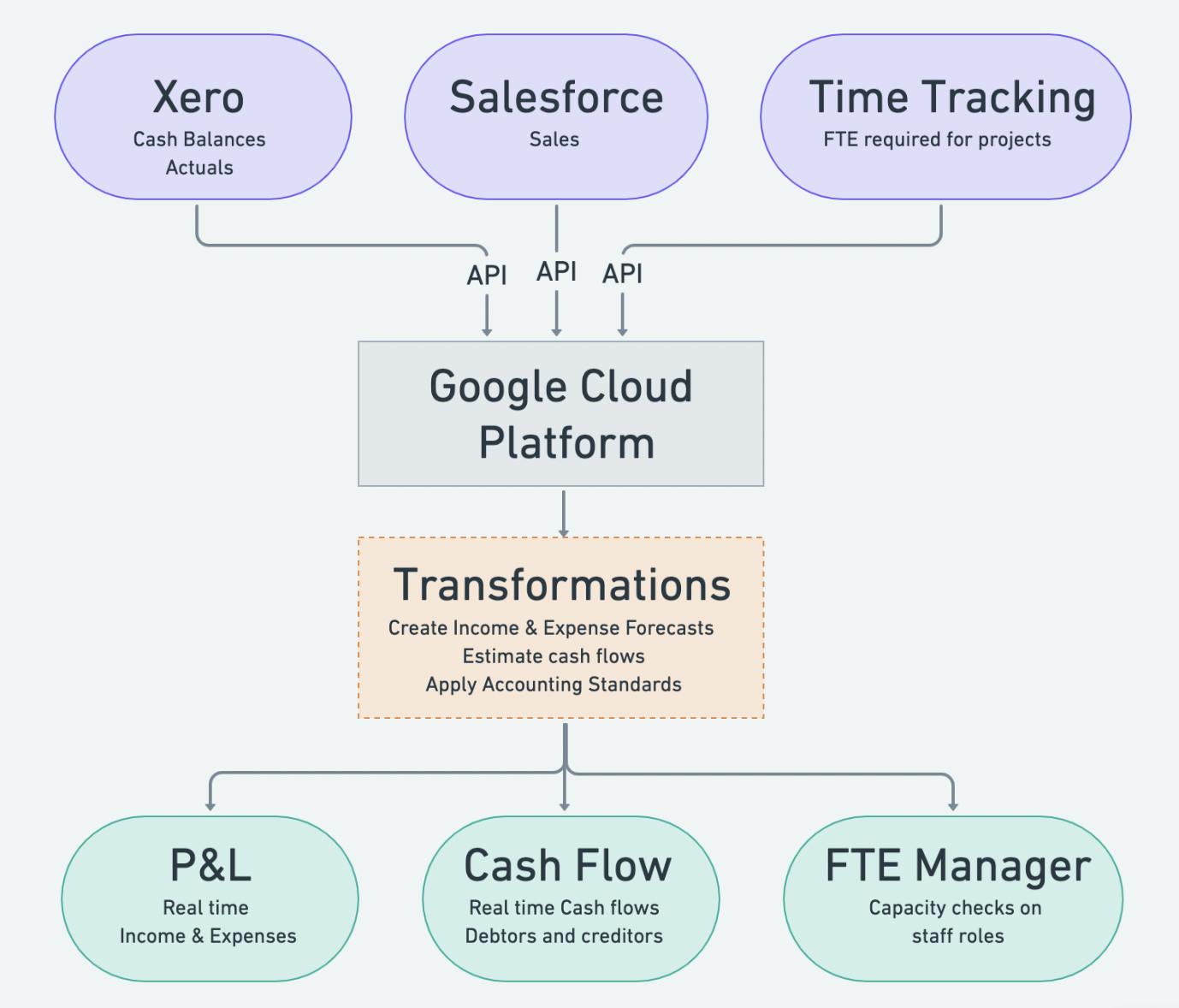 Xero
Cash Balances
Actuals

Salesforce
Sales

Time Tracking
FTE required for projects

API

API

API

Google Cloud Platform

Transformations
Create Income & Expense Forecasts
Estimate cash flows
Apply Accounting Standards

P&L
Real time
Income & Expenses

Cash Flow
Real time Cash flows
Debtors and creditors

FTE Manager
Capacity checks on
staff roles